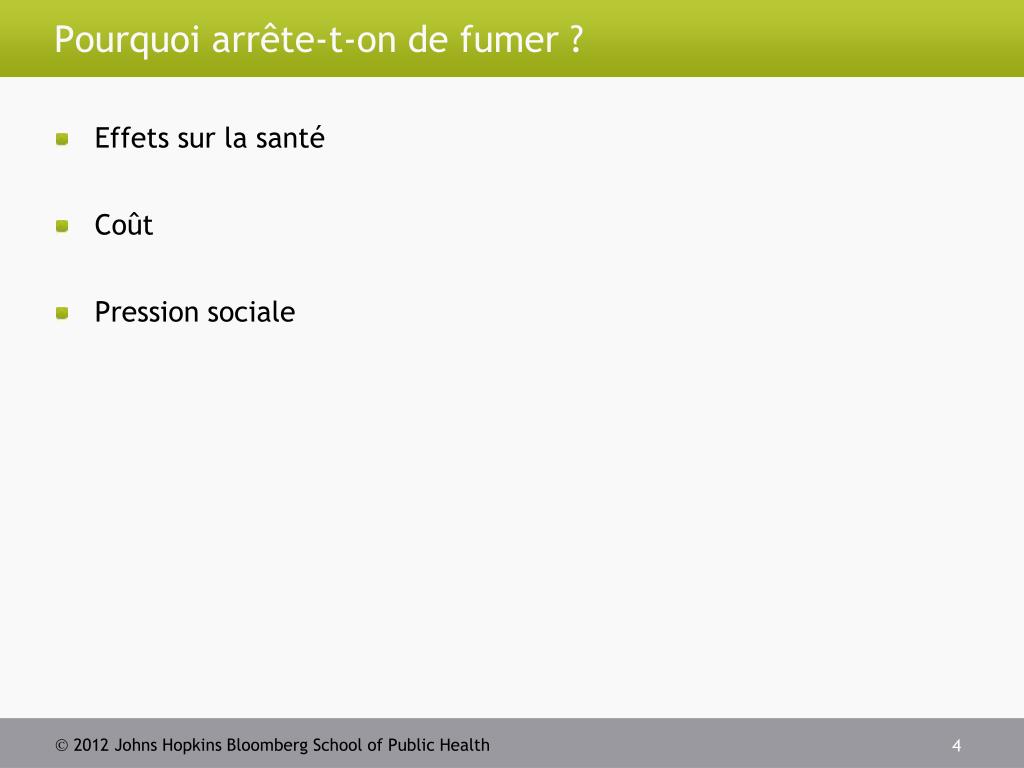 Pourquoi arrête-t-on de fumer ?

Effets sur la santé

Coût

Pression sociale

© 2012 Johns Hopkins Bloomberg School of Public Health

4